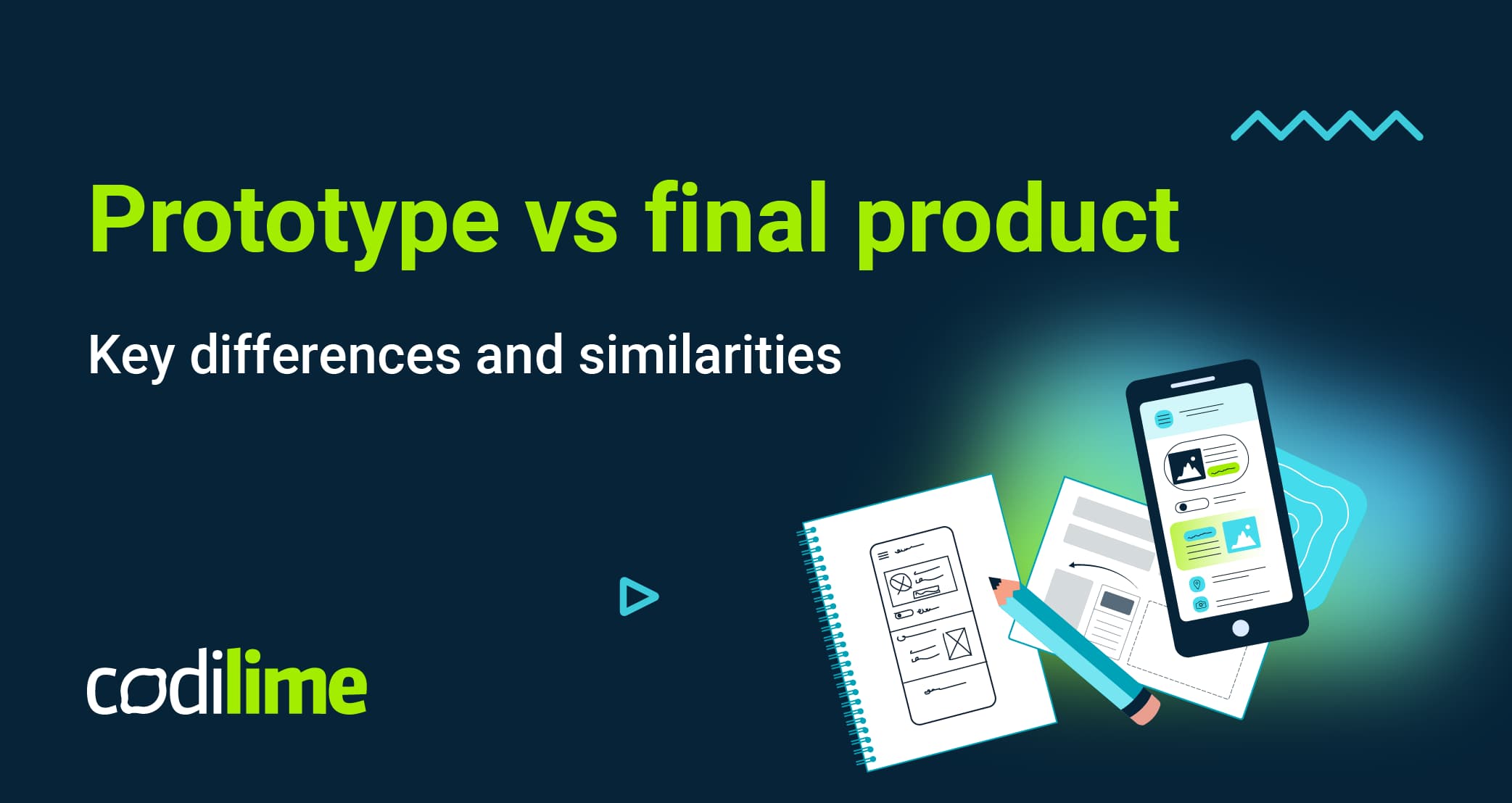 Prototype vs final product

Key differences and similarities

codilime